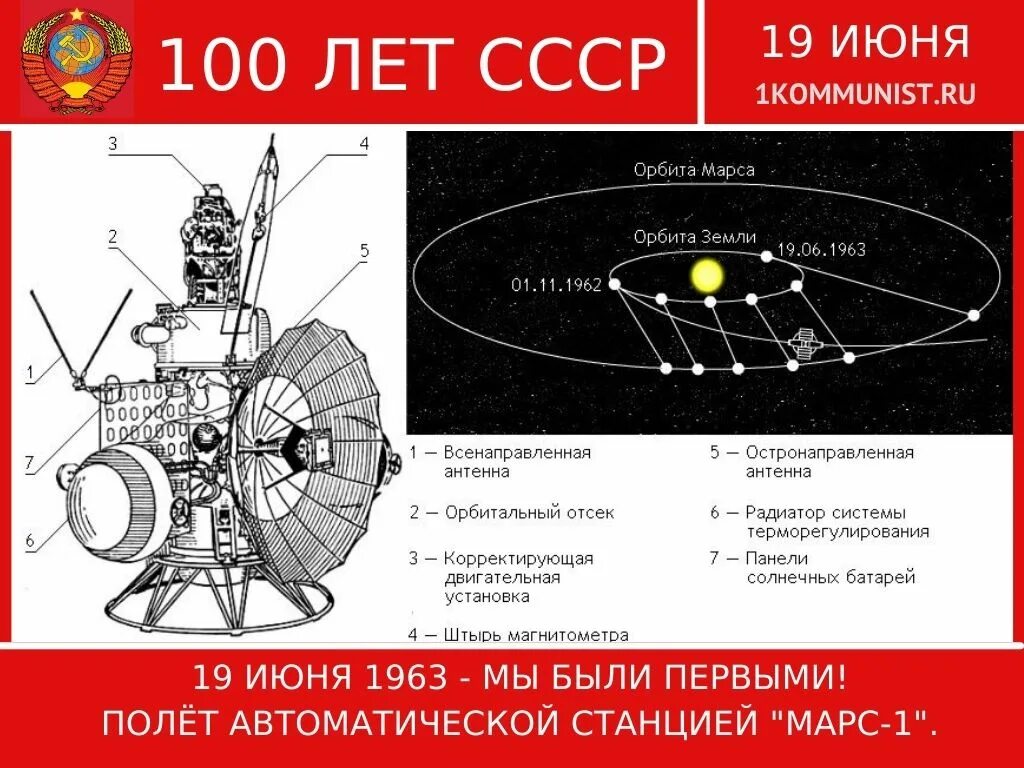 100 ЛЕТ СССР

19 ИЮНЯ
1KOMMUNIST.RU

3
4
2
5
1
7
6

Орбита Марса
Орбита Земли
19.06.1963
01.11.1962

1 — Всенаправленная антенна
2 — Орбитальный отсек
3 — Корректирующая двигательная установка
4 — Штырь магнитометра
5 — Остронаправленная антенна
6 — Радиатор системы терморегулирования
7 — Панели солнечных батарей

19 ИЮНЯ 1963 - МЫ БЫЛИ ПЕРВЫМИ!
ПОЛЁТ АВТОМАТИЧЕСКОЙ СТАНЦИЕЙ "МАРС-1".